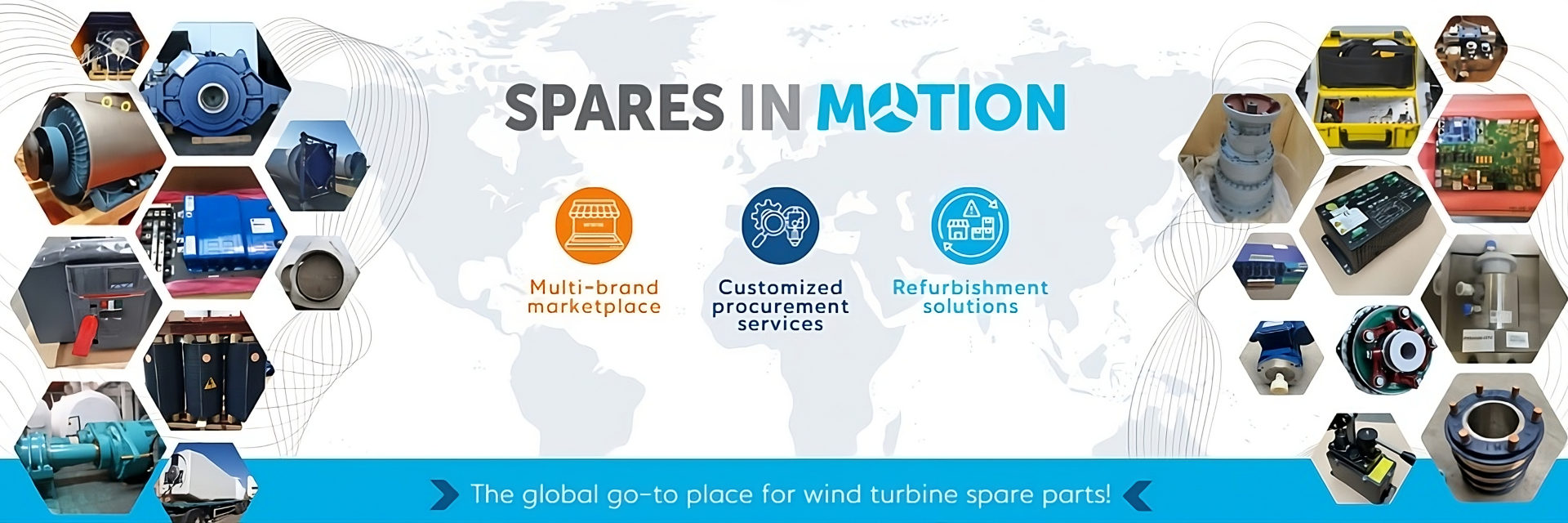 SPARES IN MOTION

Multi-brand marketplace

Customized procurement services

Refurbishment solutions

The global go-to place for wind turbine spare parts!